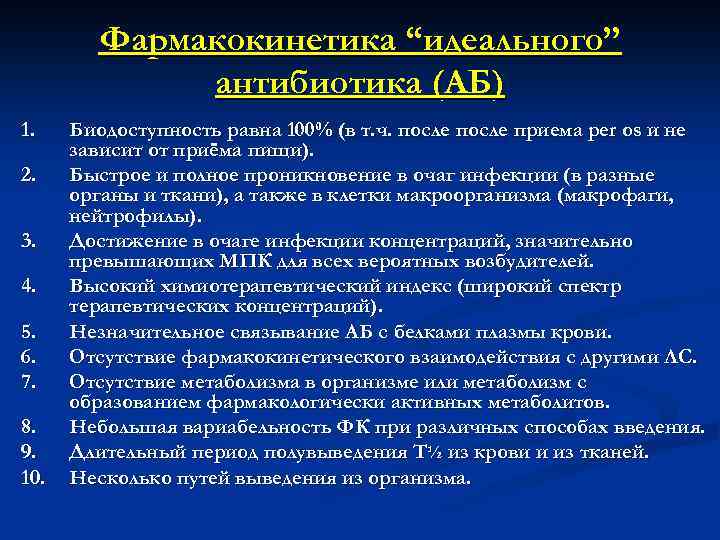 Фармакокинетика “идеального” антибиотика (АБ)

1. Биодоступность равна 100% (в т.ч. после после приема per os и не зависит от приёма пищи).
2. Быстрое и полное проникновение в очаг инфекции (в разные органы и ткани), а также в клетки макроорганизма (макрофаги, нейтрофилы).
3. Достижение в очаге инфекции концентраций, значительно превышающих МПК для всех вероятных возбудителей.
4. Высокий химиотерапевтический индекс (широкий спектр терапевтических концентраций).
5. Незначительное связывание АБ с белками плазмы крови.
6. Отсутствие фармакокинетического взаимодействия с другими ЛС.
7. Отсутствие метаболизма в организме или метаболизм с образованием фармакологически активных метаболитов.
8. Небольшая вариабельность ФК при различных способах введения.
9. Длительный период полувыведения Т½ из крови и из тканей.
10. Несколько путей выведения из организма.